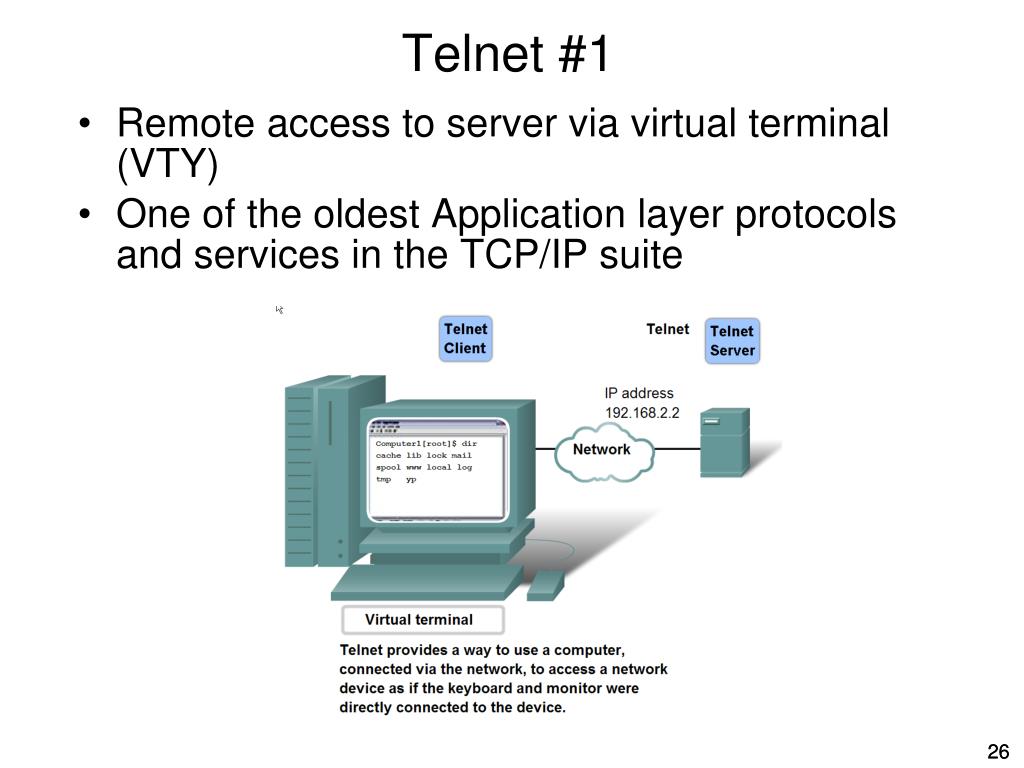 Telnet #1

• Remote access to server via virtual terminal (VTY)
• One of the oldest Application layer protocols and services in the TCP/IP suite

Telnet Client

Telnet

Telnet Server

IP address
192.168.2.2

Computer1[root]$ dir
cache lib lock mail
spool www local log
tmp yp

Network

Virtual terminal

Telnet provides a way to use a computer, connected via the network, to access a network device as if the keyboard and monitor were directly connected to the device.

26